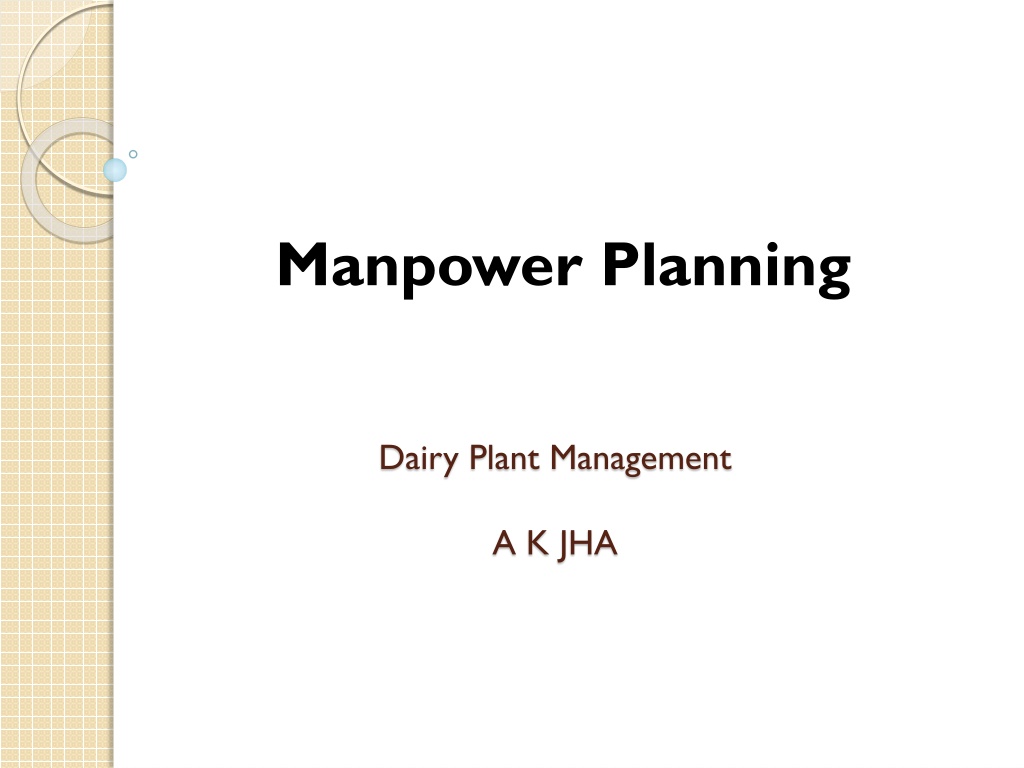 Manpower Planning

Dairy Plant Management

A K JHA